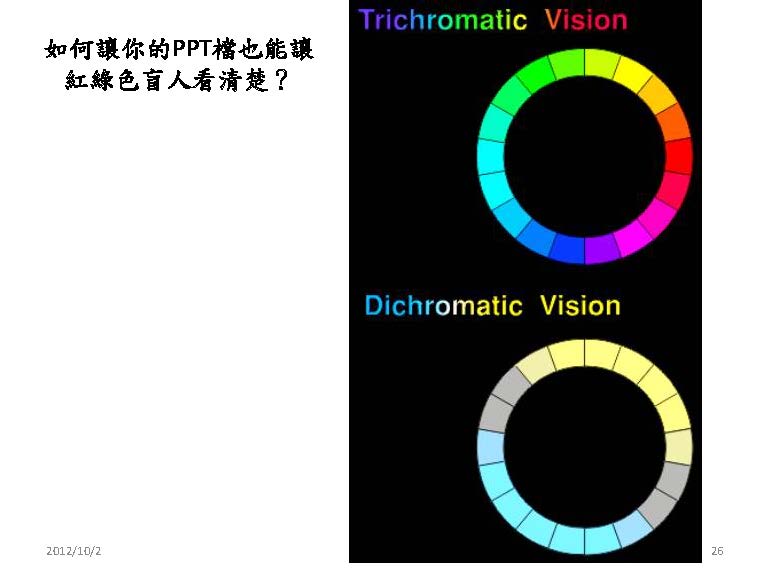 如何讓你的PPT檔也能讓紅綠色盲人看清楚？

Trichromatic Vision

Dichromatic Vision

2012/10/2

26